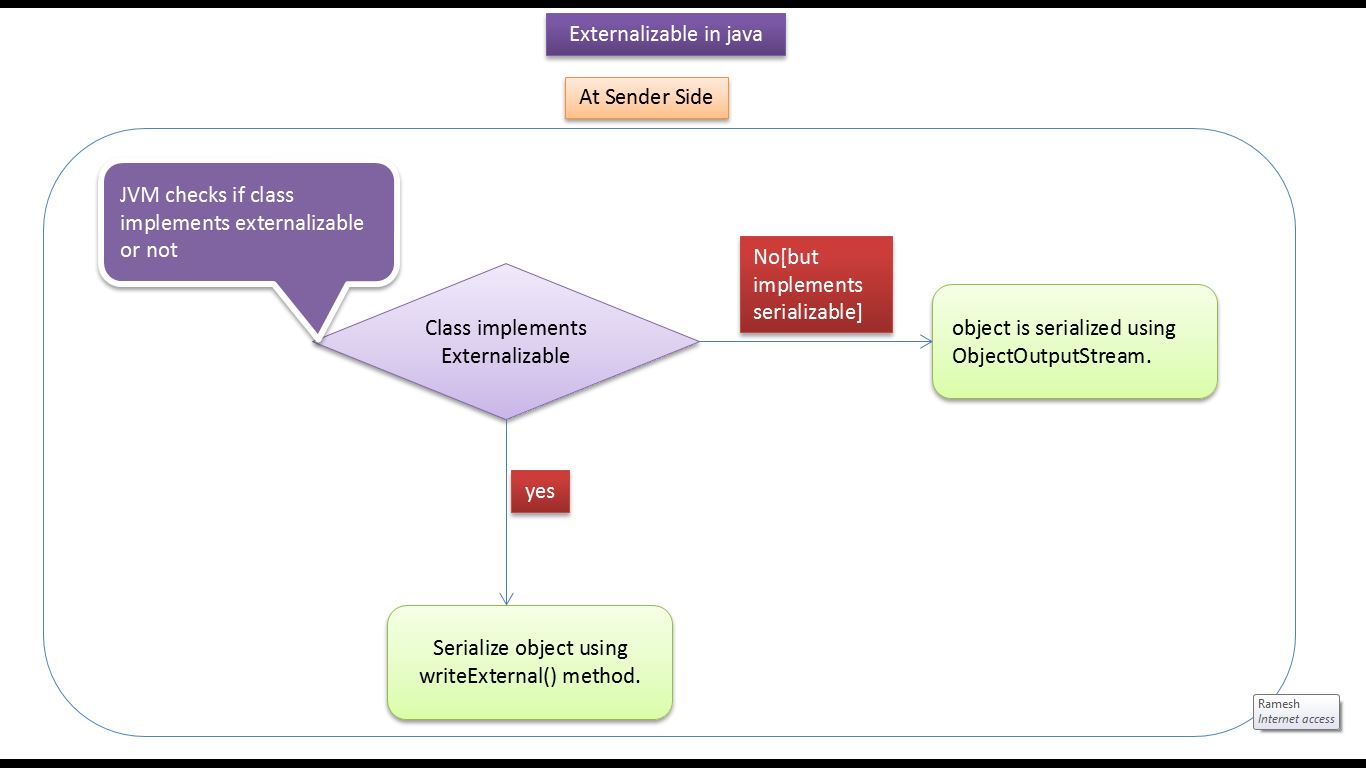 Externalizable in java

At Sender Side

JVM checks if class implements externalizable or not

Class implements Externalizable

No[but implements serializable]

object is serialized using ObjectOutputStream.

yes

Serialize object using writeExternal() method.

Ramesh
Internet access